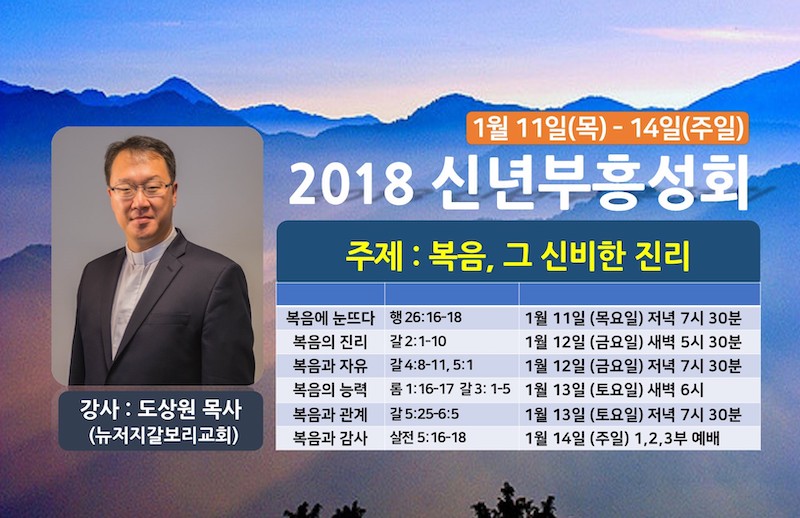 1월 11일(목) - 14일(주일)

2018 신년부흥성회

주제 : 복음, 그 신비한 진리

| | | |
|---|---|---|
| 복음에 눈뜨다 | 행 26:16-18 | 1월 11일 (목요일) 저녁 7시 30분 |
| 복음의 진리 | 갈 2:1-10 | 1월 12일 (금요일) 새벽 5시 30분 |
| 복음과 자유 | 갈 4:8-11, 5:1 | 1월 12일 (금요일) 저녁 7시 30분 |
| 복음의 능력 | 롬 1:16-17 갈 3: 1-5 | 1월 13일 (토요일) 새벽 6시 |
| 복음과 관계 | 갈 5:25-6:5 | 1월 13일 (토요일) 저녁 7시 30분 |
| 복음과 감사 | 살전 5:16-18 | 1월 14일 (주일) 1,2,3부 예배 |

강사 : 도상원 목사
(뉴저지갈보리교회)